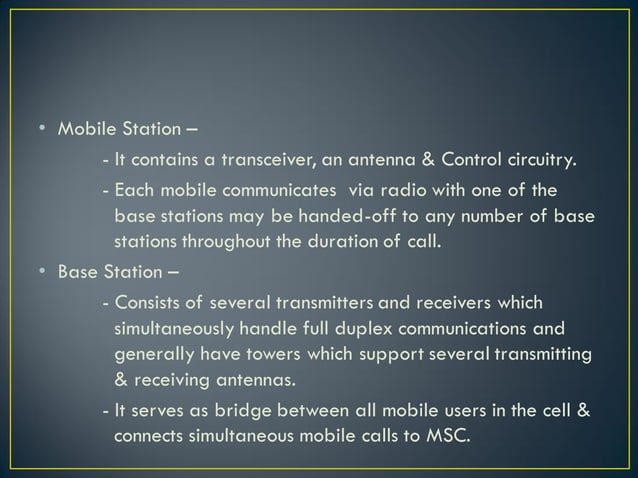 • Mobile Station –

- It contains a transceiver, an antenna & Control circuitry.

- Each mobile communicates via radio with one of the base stations may be handed-off to any number of base stations throughout the duration of call.

• Base Station –

- Consists of several transmitters and receivers which simultaneously handle full duplex communications and generally have towers which support several transmitting & receiving antennas.

- It serves as bridge between all mobile users in the cell & connects simultaneous mobile calls to MSC.